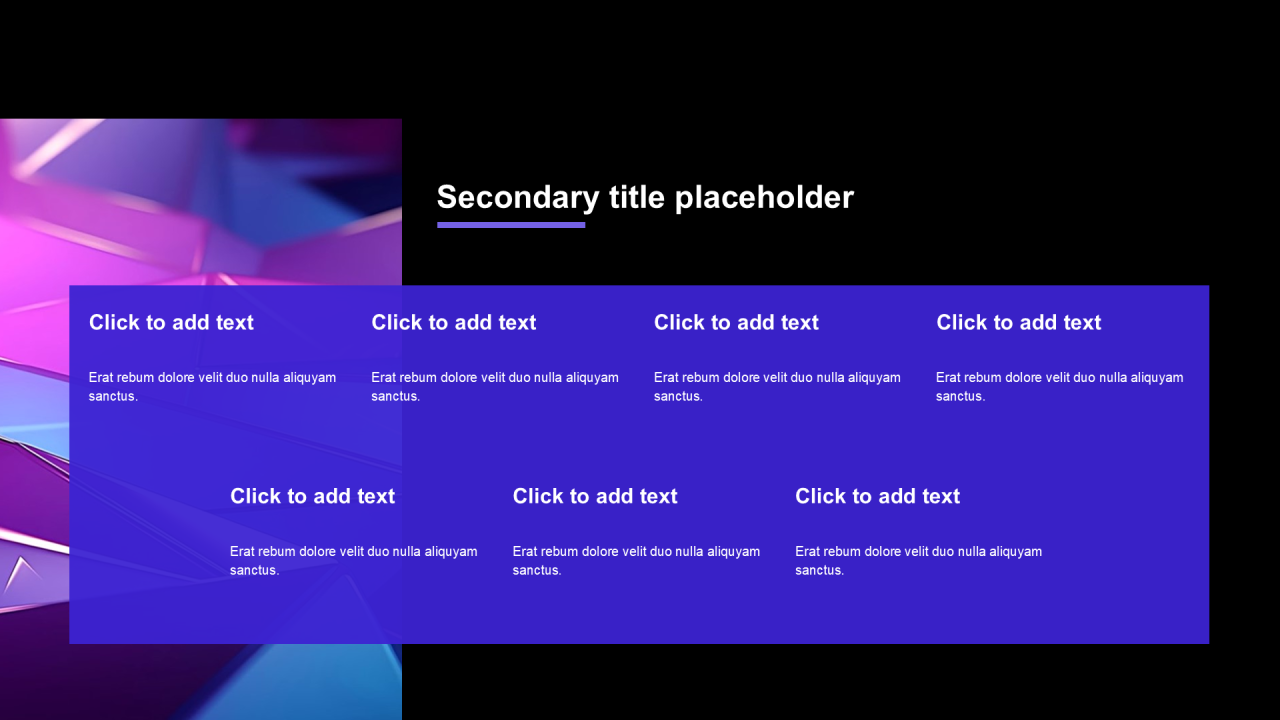 Secondary title placeholder

Click to add text

Erat rebum dolore velit duo nulla aliquyam sanctus.

Click to add text

Erat rebum dolore velit duo nulla aliquyam sanctus.

Click to add text

Erat rebum dolore velit duo nulla aliquyam sanctus.

Click to add text

Erat rebum dolore velit duo nulla aliquyam sanctus.

Click to add text

Erat rebum dolore velit duo nulla aliquyam sanctus.

Click to add text

Erat rebum dolore velit duo nulla aliquyam sanctus.

Click to add text

Erat rebum dolore velit duo nulla aliquyam sanctus.